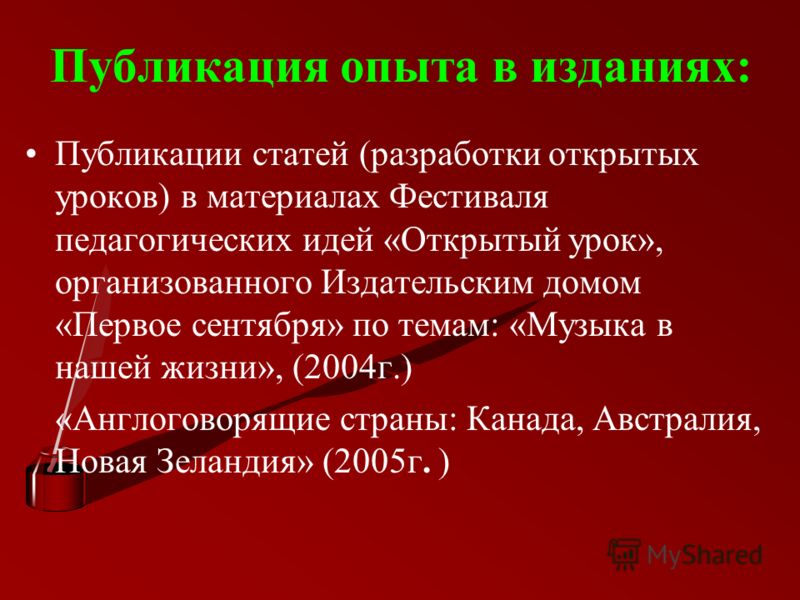 Публикация опыта в изданиях:

• Публикации статей (разработки открытых уроков) в материалах Фестиваля педагогических идей «Открытый урок», организованного Издательским домом «Первое сентября» по темам: «Музыка в нашей жизни», (2004г.)

«Англоговорящие страны: Канада, Австралия, Новая Зеландия» (2005г. )

MyShared